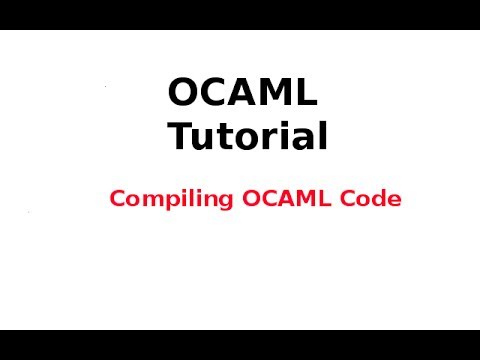 OCAML
Tutorial

Compiling OCAML Code